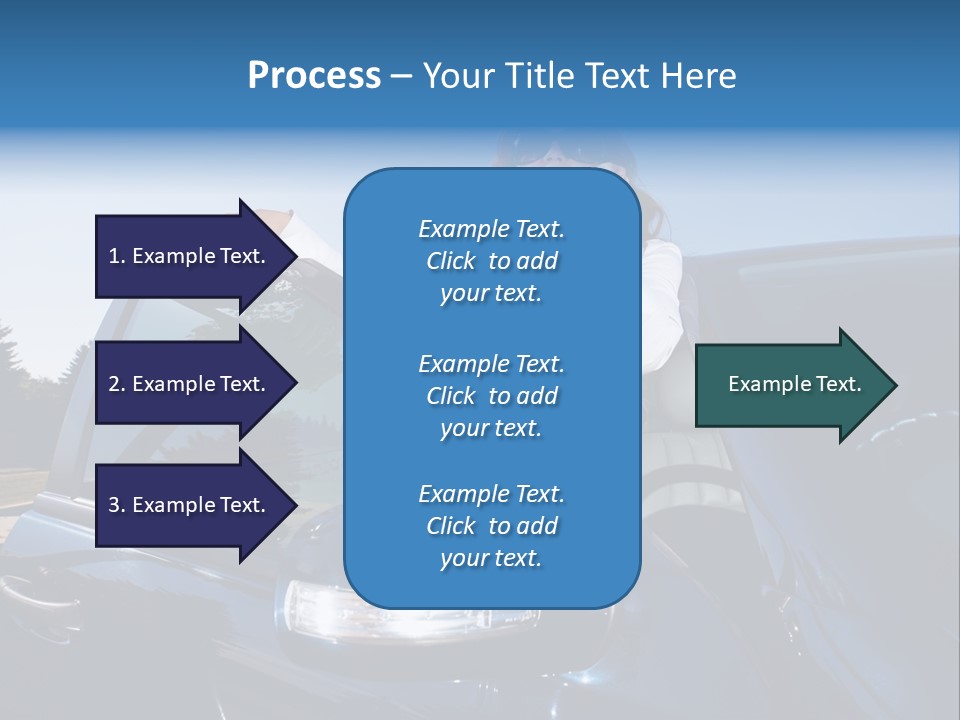 Process – Your Title Text Here

1. Example Text.

2. Example Text.

3. Example Text.

Example Text. Click to add your text.

Example Text. Click to add your text.

Example Text. Click to add your text.

Example Text.